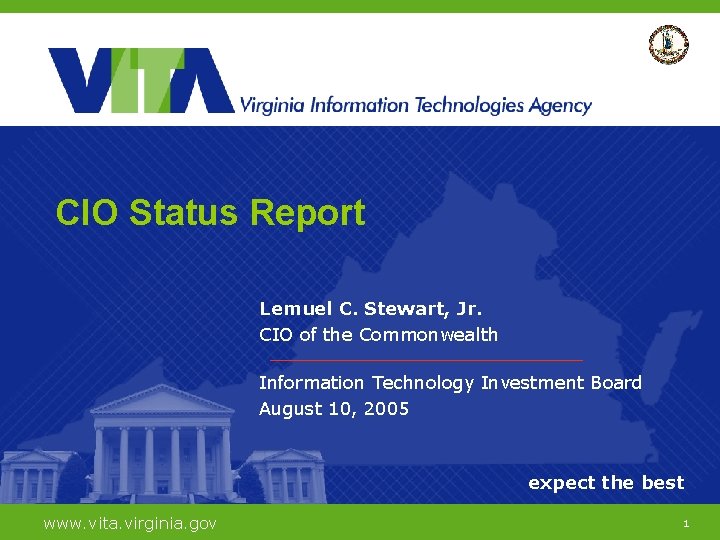 VITA Virginia Information Technologies Agency

CIO Status Report

Lemuel C. Stewart, Jr.
CIO of the Commonwealth

Information Technology Investment Board
August 10, 2005

expect the best

www.vita.virginia.gov

1